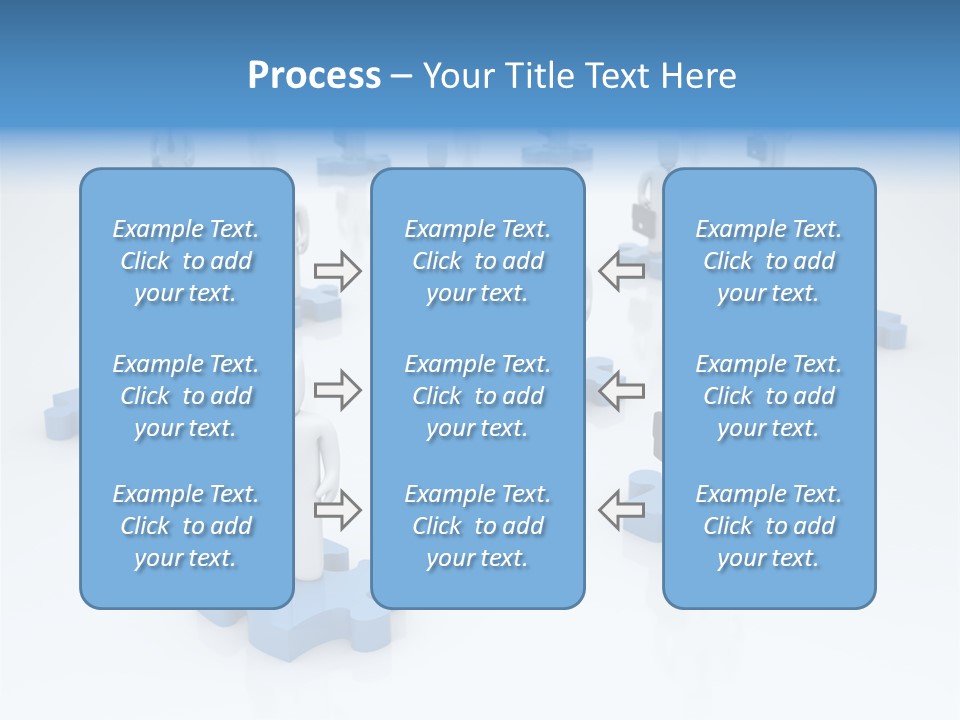 Process – Your Title Text Here

Example Text. Click to add your text.

Example Text. Click to add your text.

Example Text. Click to add your text.

Example Text. Click to add your text.

Example Text. Click to add your text.

Example Text. Click to add your text.

Example Text. Click to add your text.

Example Text. Click to add your text.

Example Text. Click to add your text.